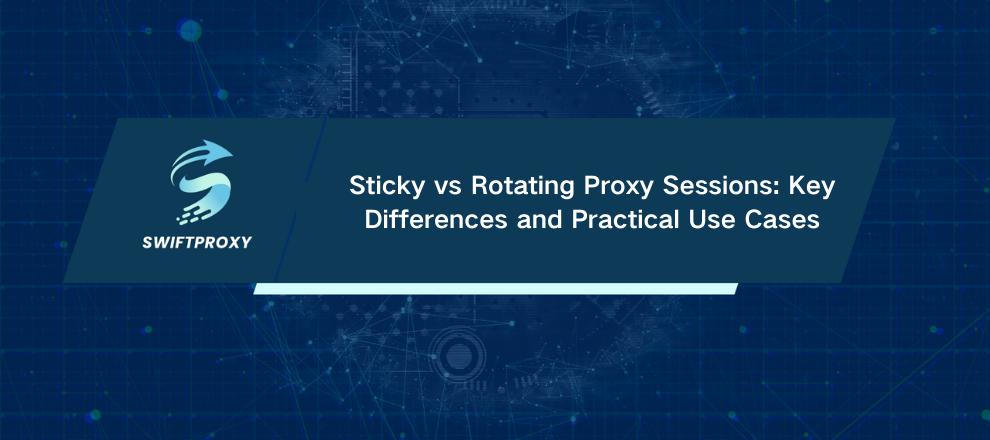 SWIFTPROXY

Sticky vs Rotating Proxy Sessions: Key Differences and Practical Use Cases